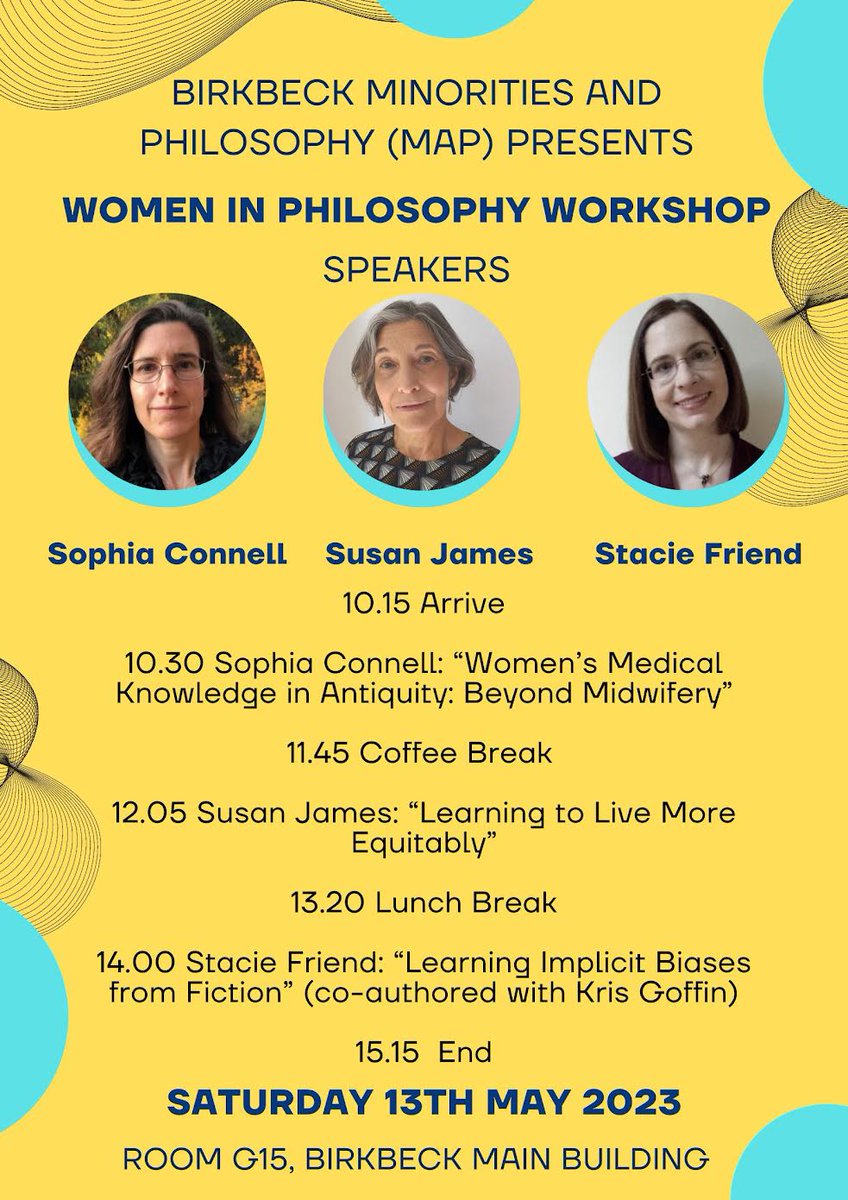 BIRKBECK MINORITIES AND PHILOSOPHY (MAP) PRESENTS

WOMEN IN PHILOSOPHY WORKSHOP

SPEAKERS

Sophia Connell Susan James Stacie Friend

10.15 Arrive

10.30 Sophia Connell: “Women’s Medical Knowledge in Antiquity: Beyond Midwifery”

11.45 Coffee Break

12.05 Susan James: “Learning to Live More Equitably”

13.20 Lunch Break

14.00 Stacie Friend: “Learning Implicit Biases from Fiction” (co-authored with Kris Goffin)

15.15 End

SATURDAY 13TH MAY 2023

ROOM G15, BIRKBECK MAIN BUILDING